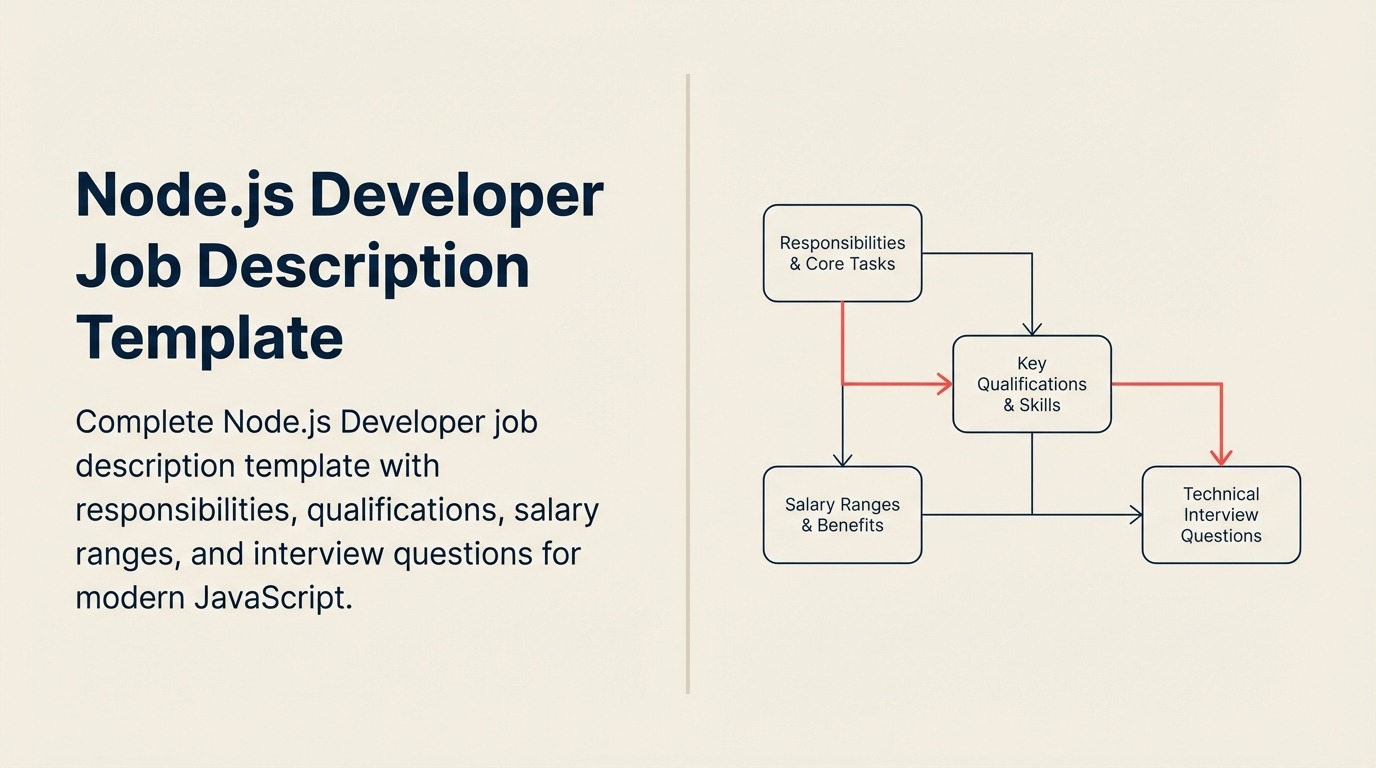 Node.js Developer Job Description Template

Complete Node.js Developer job description template with responsibilities, qualifications, salary ranges, and interview questions for modern JavaScript.

Responsibilities & Core Tasks

Key Qualifications & Skills

Salary Ranges & Benefits

Technical Interview Questions